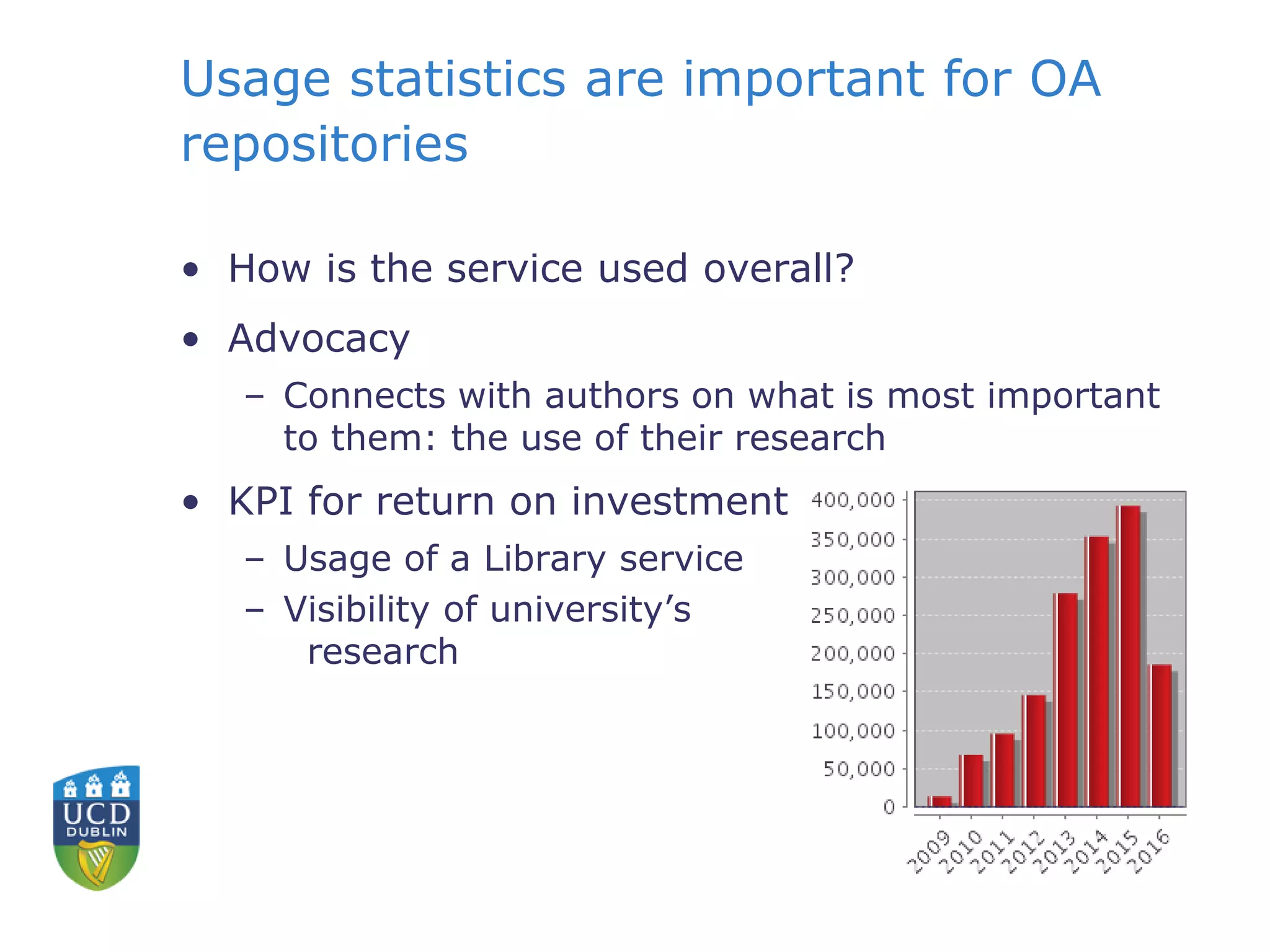 Usage statistics are important for OA repositories

• How is the service used overall?
• Advocacy
– Connects with authors on what is most important to them: the use of their research
• KPI for return on investment
– Usage of a Library service
– Visibility of university's research

400,000
350,000
300,000
250,000
200,000
150,000
100,000
50,000
0

2009 2010 2011 2012 2013 2014 2015 2016

UCD
DUBLIN